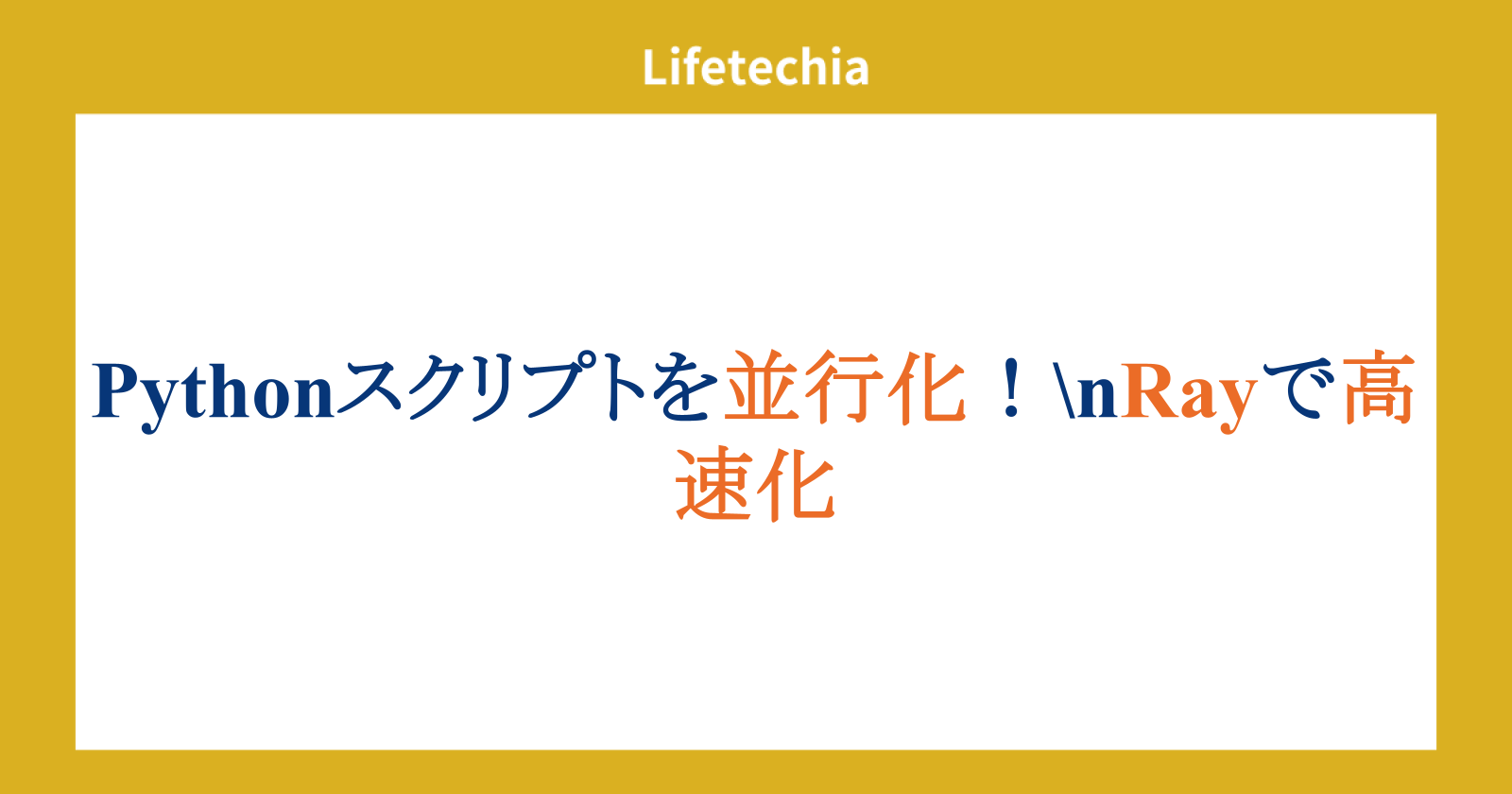 Lifetechia

Pythonスクリプトを並行化！\nRayで高速化